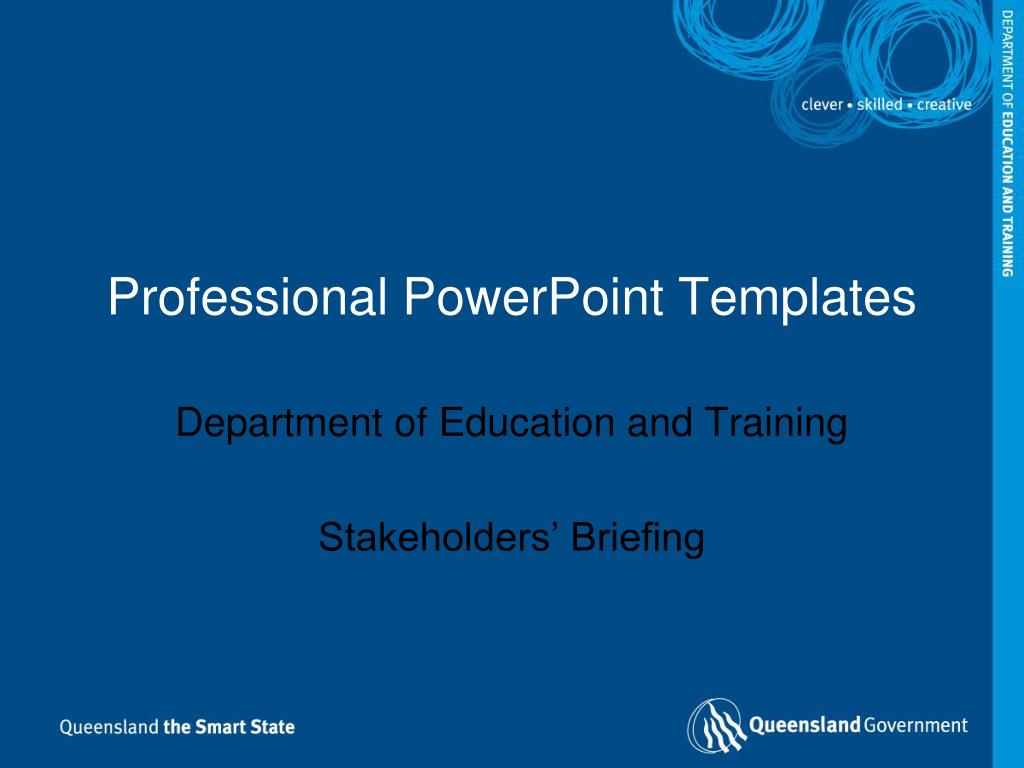 clever • skilled • creative

DEPARTMENT OF EDUCATION AND TRAINING

Professional PowerPoint Templates

Department of Education and Training

Stakeholders' Briefing

Queensland the Smart State

Queensland Government